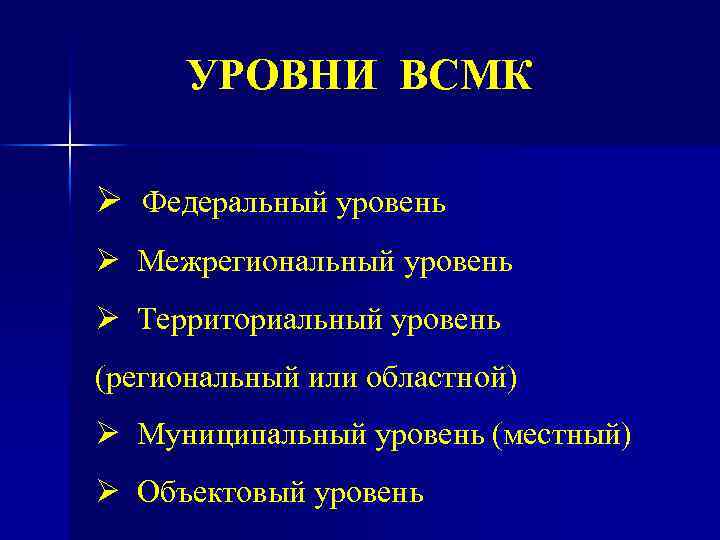 УРОВНИ ВСМК

➢ Федеральный уровень

➢ Межрегиональный уровень

➢ Территориальный уровень (региональный или областной)

➢ Муниципальный уровень (местный)

➢ Объектовый уровень